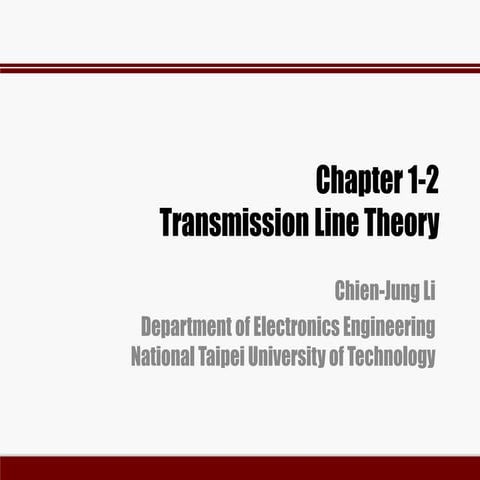 Chapter 1-2
Transmission Line Theory

Chien-Jung Li
Department of Electronics Engineering
National Taipei University of Technology